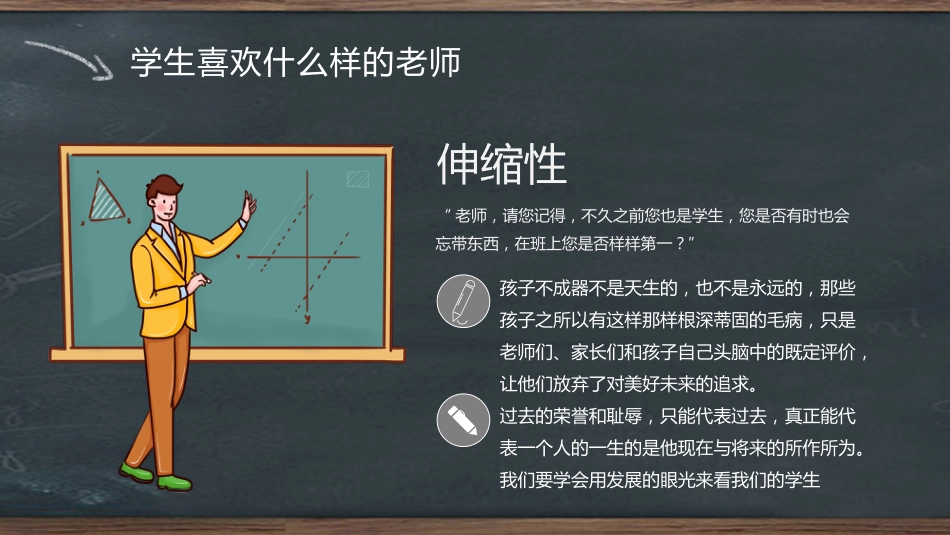 学生喜欢什么样的老师

伸缩性

“老师，请您记得，不久之前您也是学生，您是否有时也会忘带东西，在班上您是否样样第一？”

孩子不成器不是天生的，也不是永远的，那些孩子之所以有这样那样根深蒂固的毛病，只是老师们、家长们和孩子自己头脑中的既定评价，让他们放弃了对美好未来的追求。

过去的荣誉和耻辱，只能代表过去，真正能代表一个人的一生的是他现在与将来的所作所为。我们要学会用发展的眼光来看我们的学生